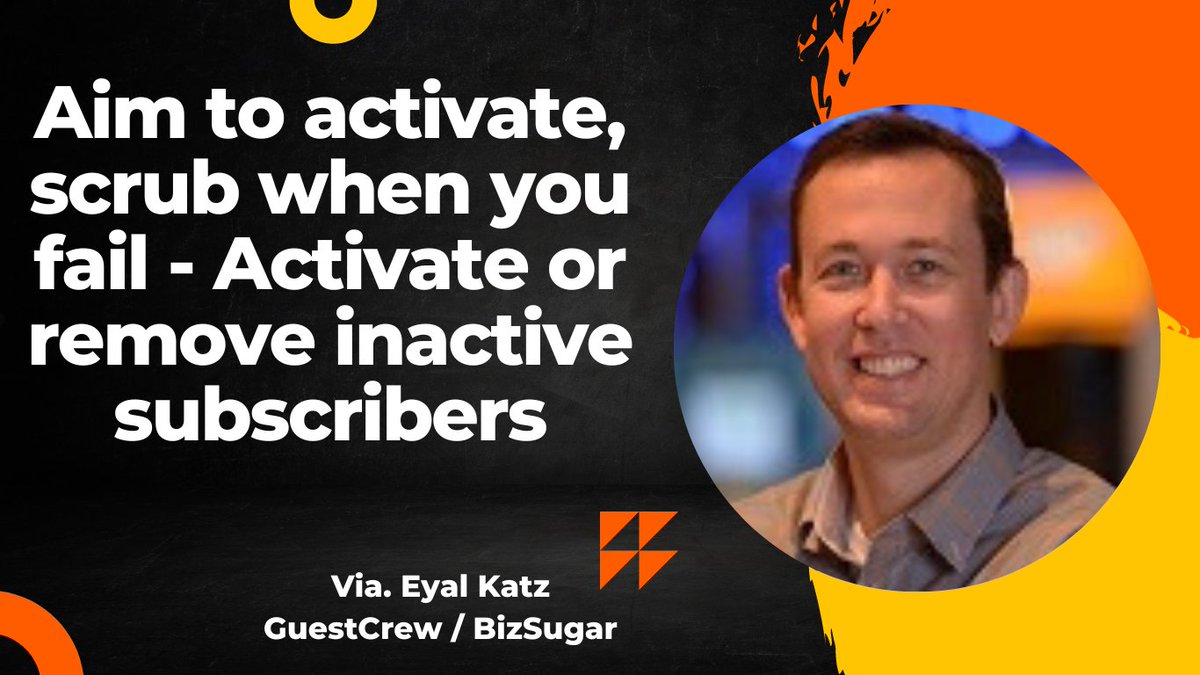 Aim to activate, scrub when you fail - Activate or remove inactive subscribers

Via. Eyal Katz
GuestCrew / BizSugar